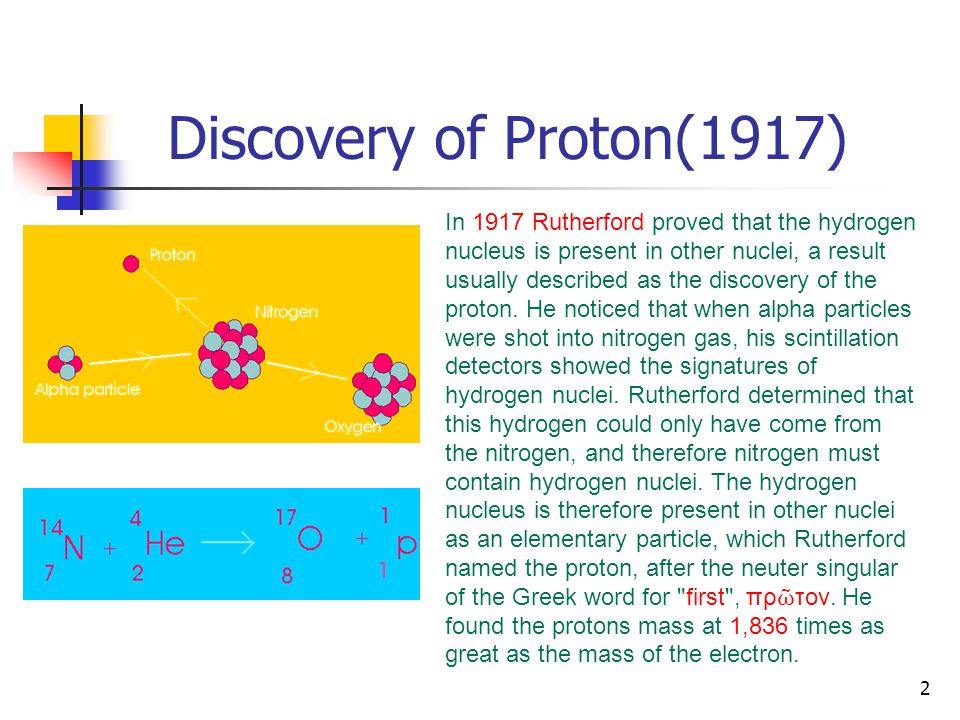 Discovery of Proton(1917)

Proton

Nitrogen

Alpha particle

Oxygen

$^{14}_{7}N + ^{4}_{2}He \longrightarrow ^{17}_{8}O + ^{1}_{1}p$

In 1917 Rutherford proved that the hydrogen nucleus is present in other nuclei, a result usually described as the discovery of the proton. He noticed that when alpha particles were shot into nitrogen gas, his scintillation detectors showed the signatures of hydrogen nuclei. Rutherford determined that this hydrogen could only have come from the nitrogen, and therefore nitrogen must contain hydrogen nuclei. The hydrogen nucleus is therefore present in other nuclei as an elementary particle, which Rutherford named the proton, after the neuter singular of the Greek word for "first", πρῶτον. He found the protons mass at 1,836 times as great as the mass of the electron.

2